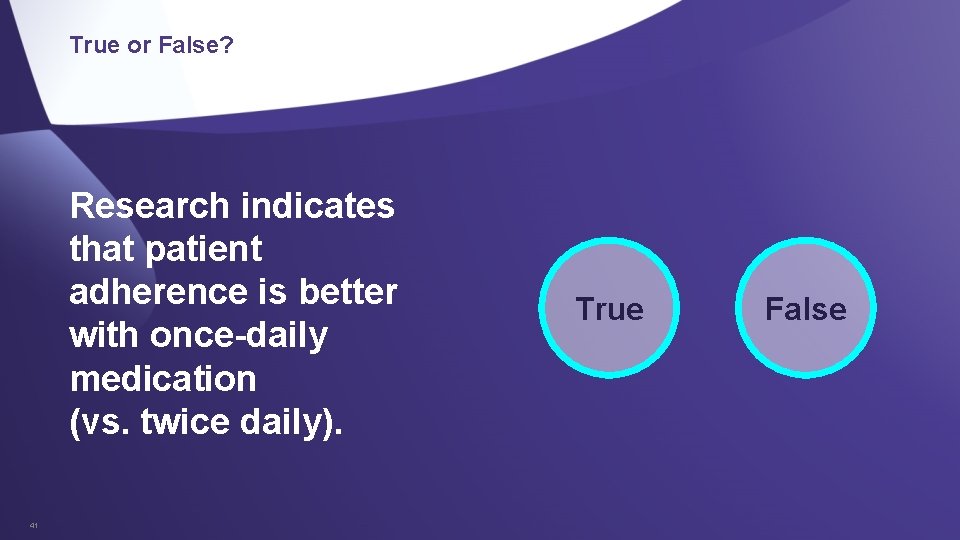 True or False?

Research indicates that patient adherence is better with once-daily medication
(vs. twice daily).

True

False

41